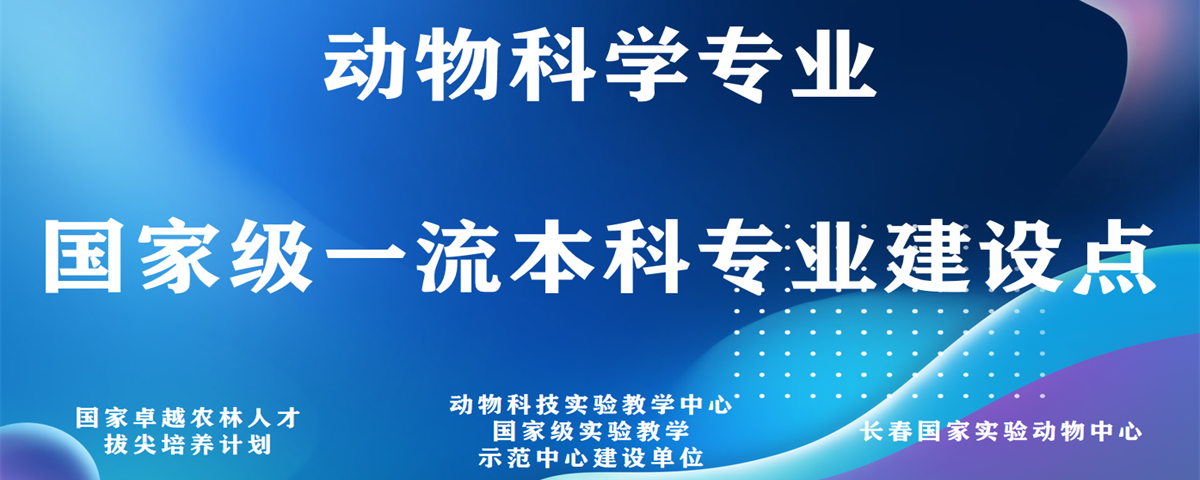 动物科学专业

国家级一流本科专业建设点

国家卓越农林人才
拔尖培养计划

动物科技实验教学中心
国家级实验教学
示范中心建设单位

长春国家实验动物中心